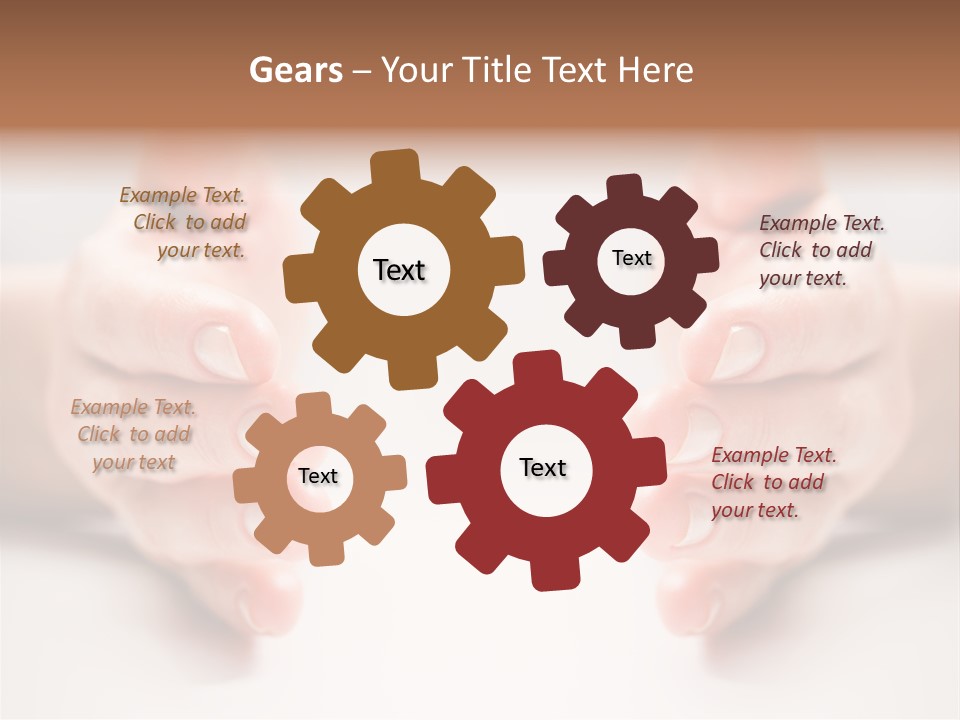 Gears – Your Title Text Here

Example Text. Click to add your text.

Text

Text

Example Text. Click to add your text.

Example Text. Click to add your text

Text

Text

Example Text. Click to add your text.